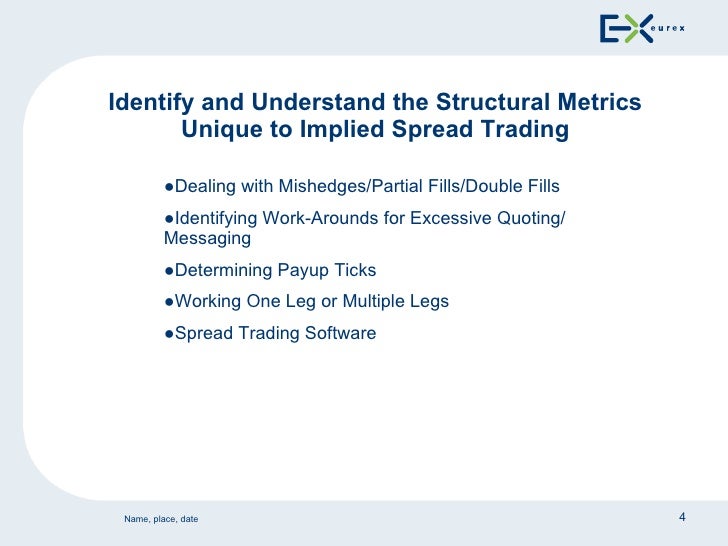 eurex

Identify and Understand the Structural Metrics Unique to Implied Spread Trading

●Dealing with Mishedges/Partial Fills/Double Fills

●Identifying Work-Arounds for Excessive Quoting/ Messaging

●Determining Payup Ticks

●Working One Leg or Multiple Legs

●Spread Trading Software

Name, place, date

4